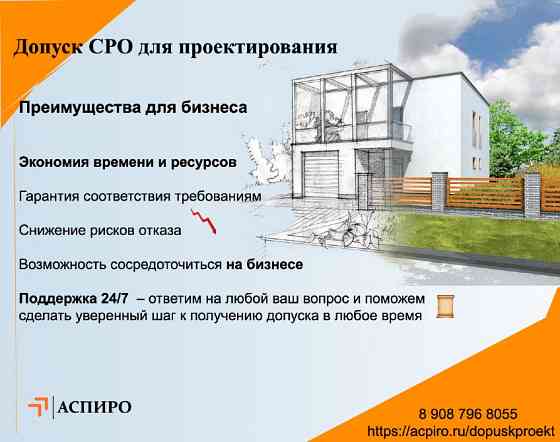 Допуск СРО для проектирования

Преимущества для бизнеса

Экономия времени и ресурсов

Гарантия соответствия требованиям

Снижение рисков отказа

Возможность сосредоточиться на бизнесе

Поддержка 24/7 – ответим на любой ваш вопрос и поможем сделать уверенный шаг к получению допуска в любое время

АСПИРО

8 908 796 8055
https://acpiro.ru/dopuskproekt